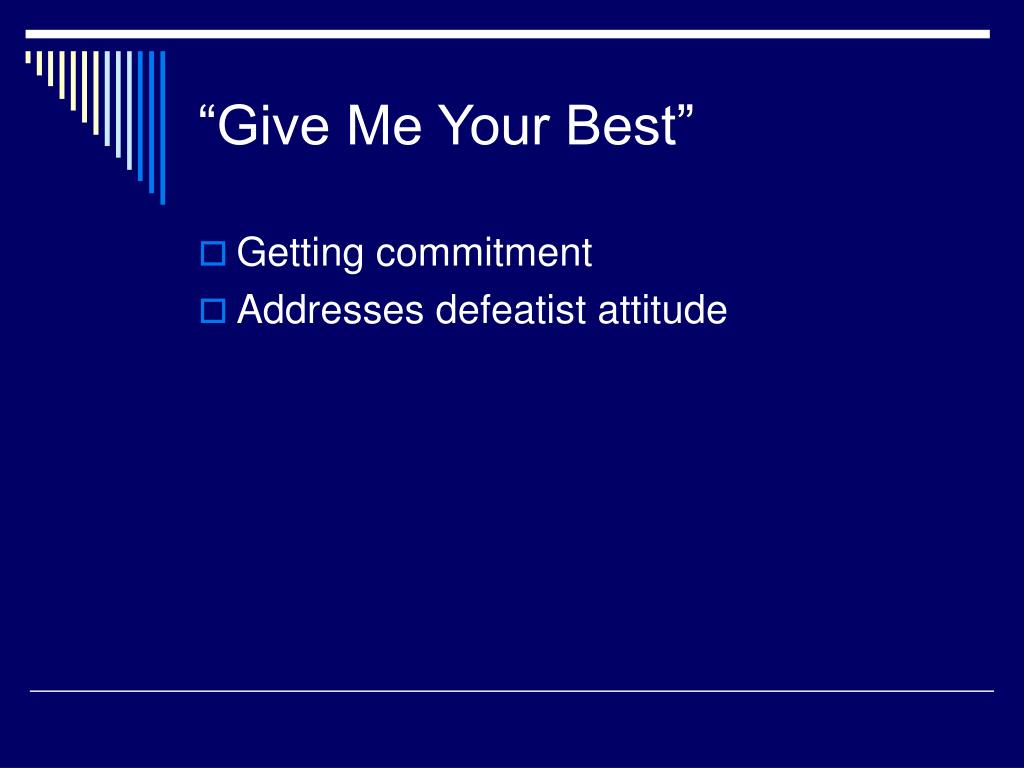 “Give Me Your Best”

Getting commitment
Addresses defeatist attitude